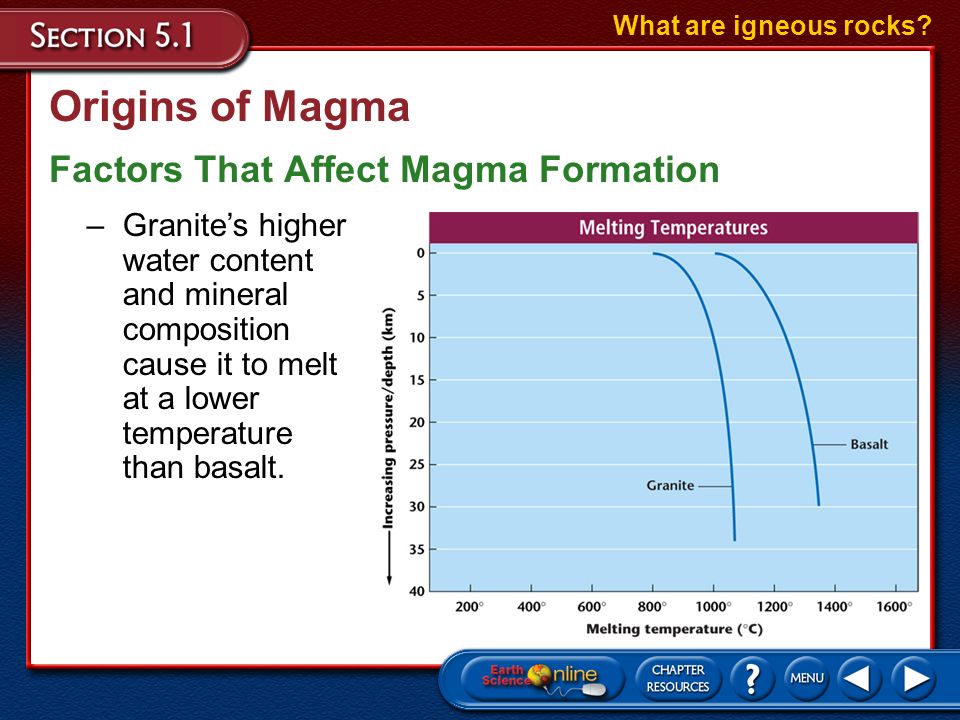 SECTION 5.1

What are igneous rocks?

Origins of Magma

Factors That Affect Magma Formation

– Granite's higher water content and mineral composition cause it to melt at a lower temperature than basalt.

Melting Temperatures

Increasing pressure/depth (km)

0
5
10
15
20
25
30
35
40

Basalt

Granite

200°
400°
600°
800°
1000°
1200°
1400°
1600°

Melting temperature (°C)

Earth Science online

CHAPTER RESOURCES

?

MENU